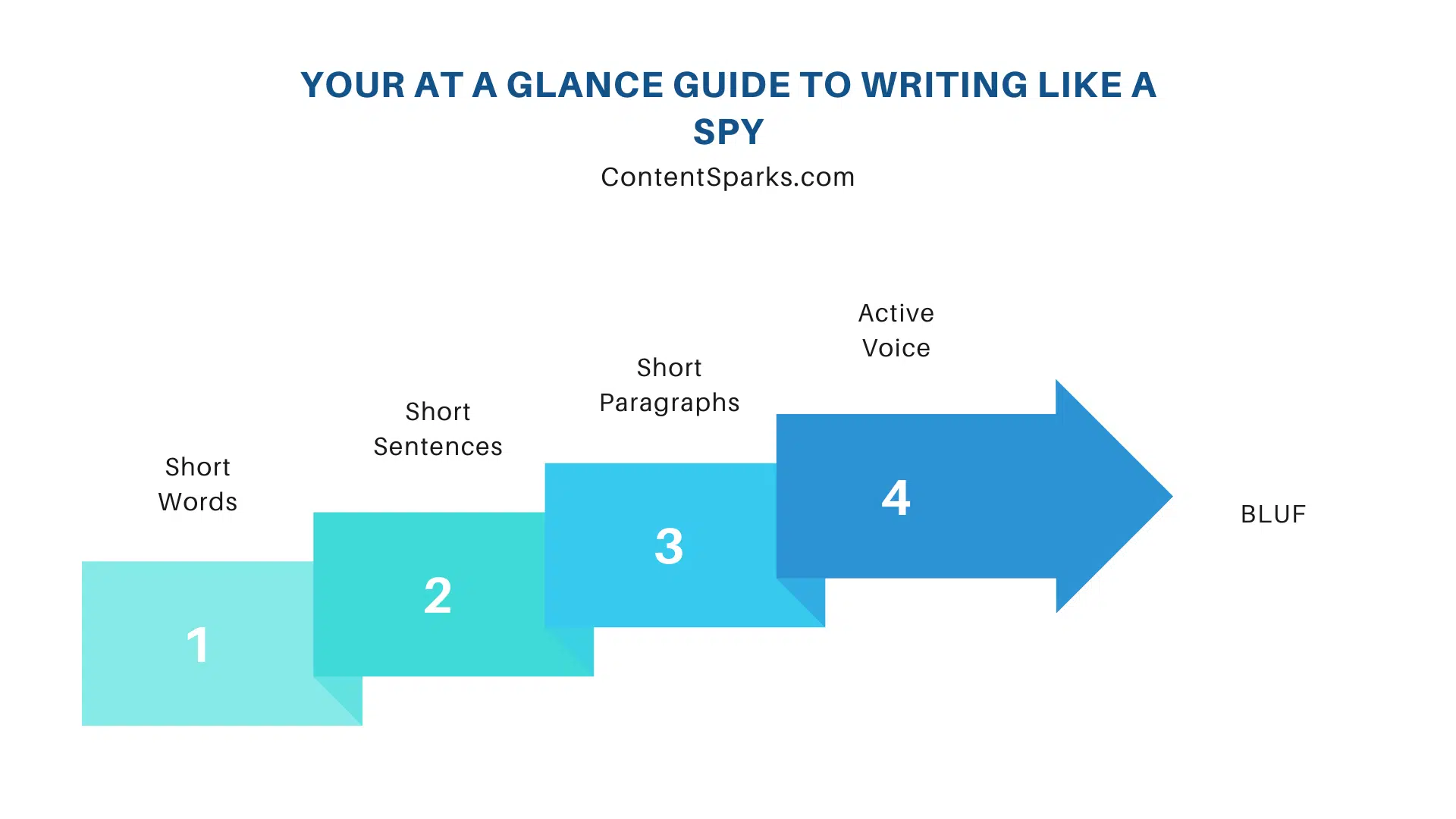 YOUR AT A GLANCE GUIDE TO WRITING LIKE A SPY

ContentSparks.com

Short Words

1

Short Sentences

2

Short Paragraphs

3

Active Voice

4

BLUF